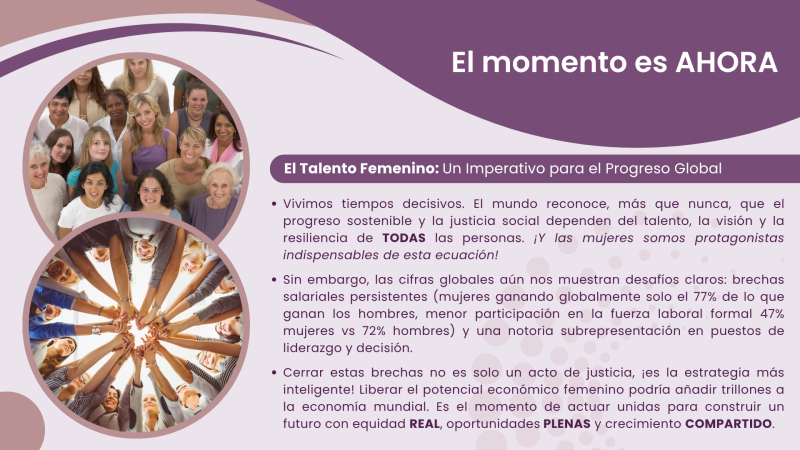 El momento es AHORA

El Talento Femenino: Un Imperativo para el Progreso Global

• Vivimos tiempos decisivos. El mundo reconoce, más que nunca, que el progreso sostenible y la justicia social dependen del talento, la visión y la resiliencia de TODAS las personas. ¡Y las mujeres somos protagonistas indispensables de esta ecuación!

• Sin embargo, las cifras globales aún nos muestran desafíos claros: brechas salariales persistentes (mujeres ganando globalmente solo el 77% de lo que ganan los hombres, menor participación en la fuerza laboral formal 47% mujeres vs 72% hombres) y una notoria subrepresentación en puestos de liderazgo y decisión.

• Cerrar estas brechas no es solo un acto de justicia, ¡es la estrategia más inteligente! Liberar el potencial económico femenino podría añadir trillones a la economía mundial. Es el momento de actuar unidas para construir un futuro con equidad REAL, oportunidades PLENAS y crecimiento COMPARTIDO.